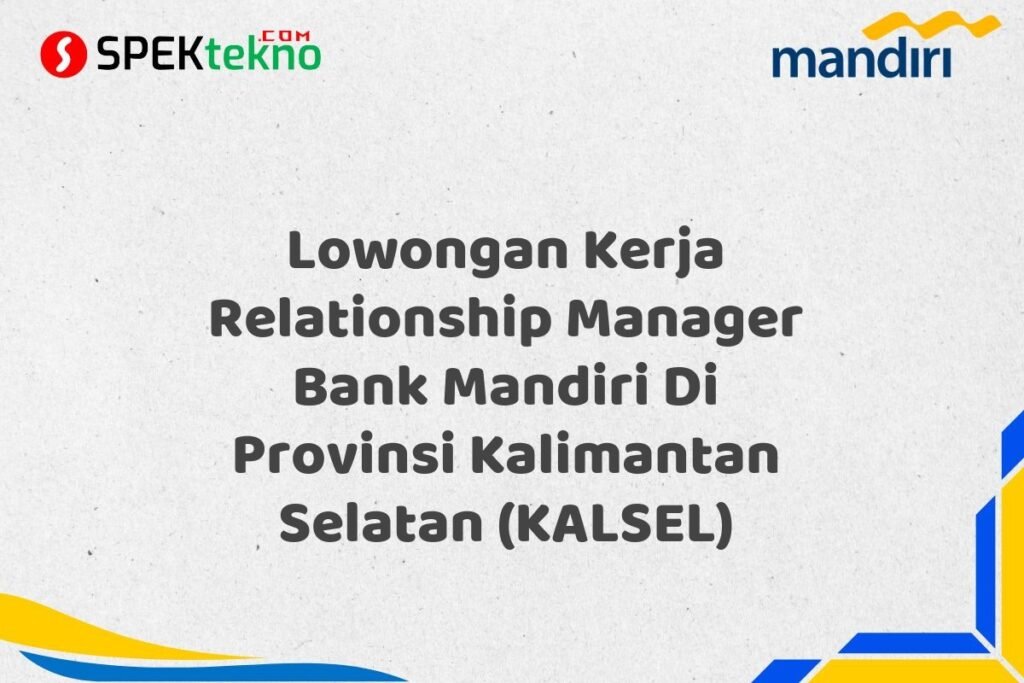 SPEKtekno.COM

mandiri

Lowongan Kerja Relationship Manager Bank Mandiri Di Provinsi Kalimantan Selatan (KALSEL)